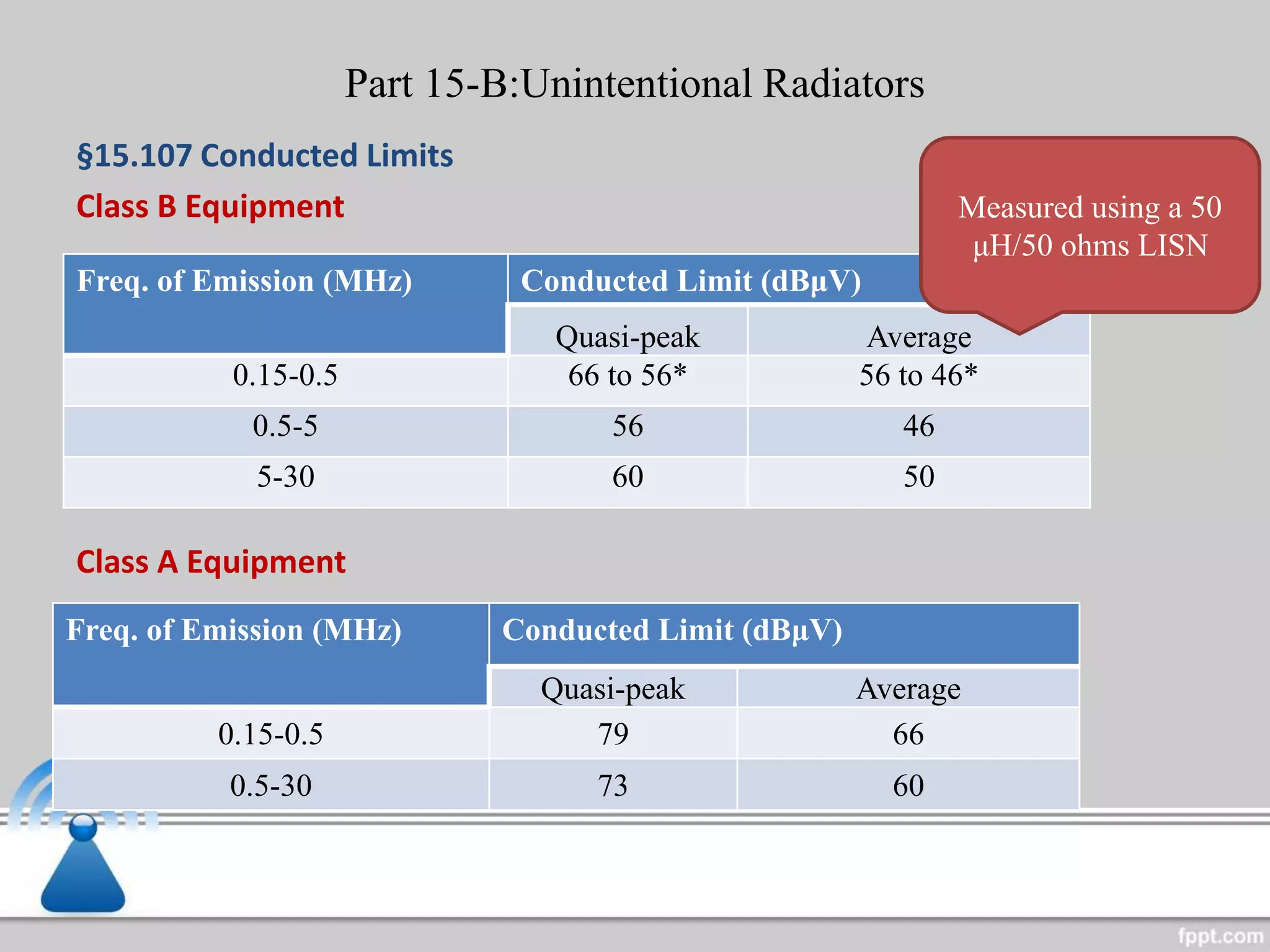 Part 15-B:Unintentional Radiators

§15.107 Conducted Limits

Class B Equipment

Measured using a 50 μH/50 ohms LISN

| Freq. of Emission (MHz) | Conducted Limit (dBμV) | |
|---|---|---|
| | Quasi-peak | Average |
| 0.15-0.5 | 66 to 56* | 56 to 46* |
| 0.5-5 | 56 | 46 |
| 5-30 | 60 | 50 |

Class A Equipment

| Freq. of Emission (MHz) | Conducted Limit (dBμV) | |
|---|---|---|
| | Quasi-peak | Average |
| 0.15-0.5 | 79 | 66 |
| 0.5-30 | 73 | 60 |

fppt.com